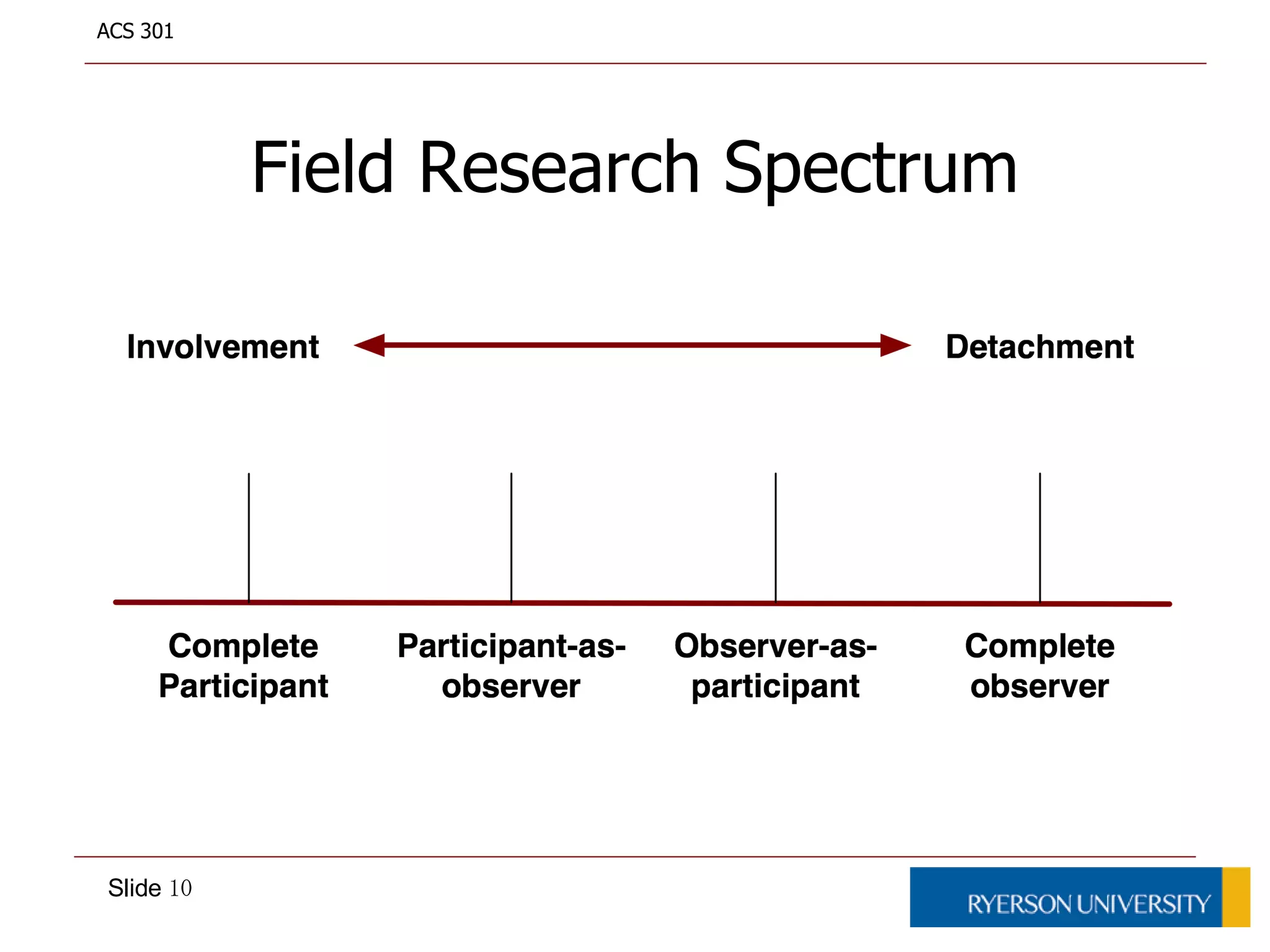 ACS 301

Field Research Spectrum

Involvement

Detachment

Complete Participant

Participant-as-observer

Observer-as-participant

Complete observer

Slide 10

RYERSON UNIVERSITY